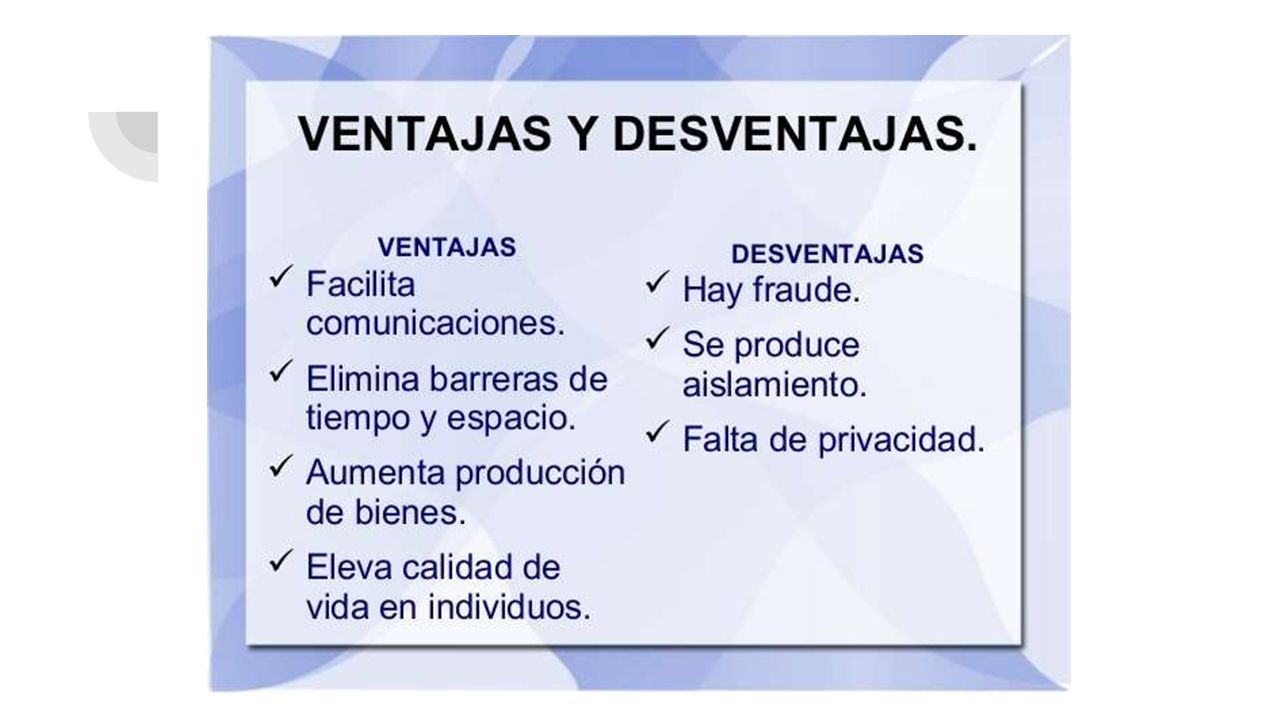 VENTAJAS Y DESVENTAJAS.

VENTAJAS

✓ Facilita comunicaciones.

✓ Elimina barreras de tiempo y espacio.

✓ Aumenta producción de bienes.

✓ Eleva calidad de vida en individuos.

DESVENTAJAS

✓ Hay fraude.

✓ Se produce aislamiento.

✓ Falta de privacidad.